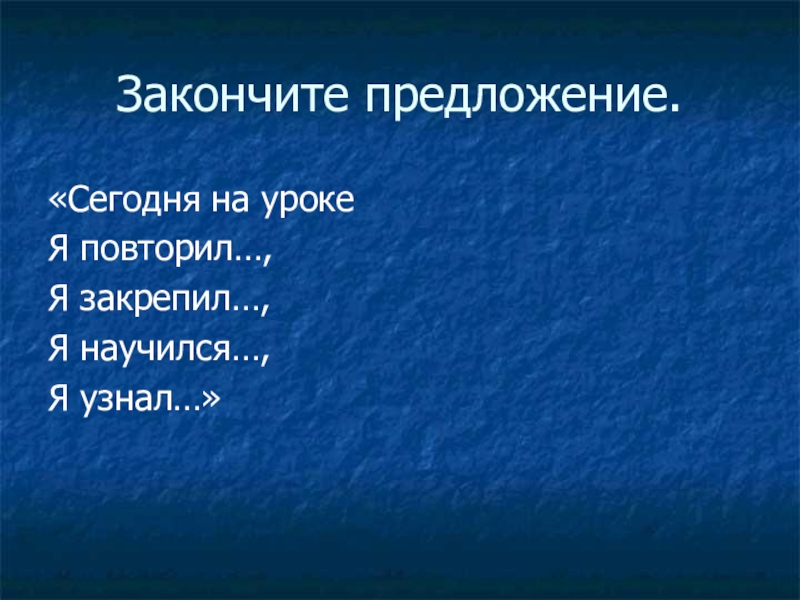 Закончите предложение.

«Сегодня на уроке
Я повторил…,
Я закрепил…,
Я научился…,
Я узнал…»